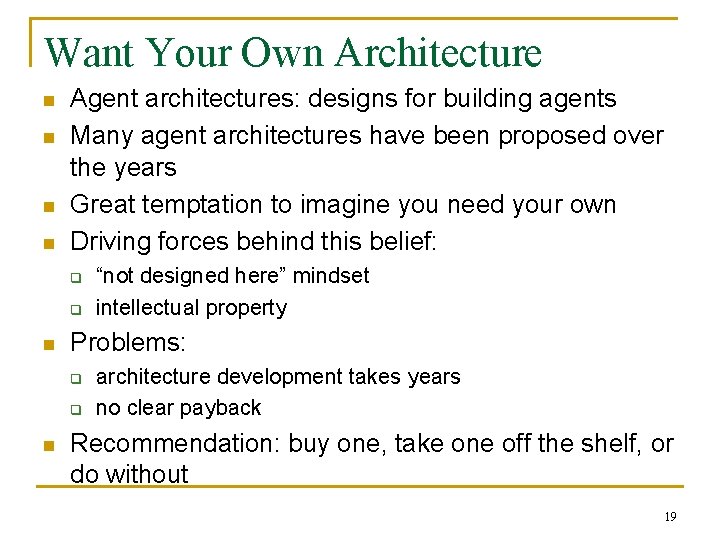 Want Your Own Architecture

- Agent architectures: designs for building agents
- Many agent architectures have been proposed over the years
- Great temptation to imagine you need your own
- Driving forces behind this belief:
  - “not designed here” mindset
  - intellectual property
- Problems:
  - architecture development takes years
  - no clear payback
- Recommendation: buy one, take one off the shelf, or do without

19